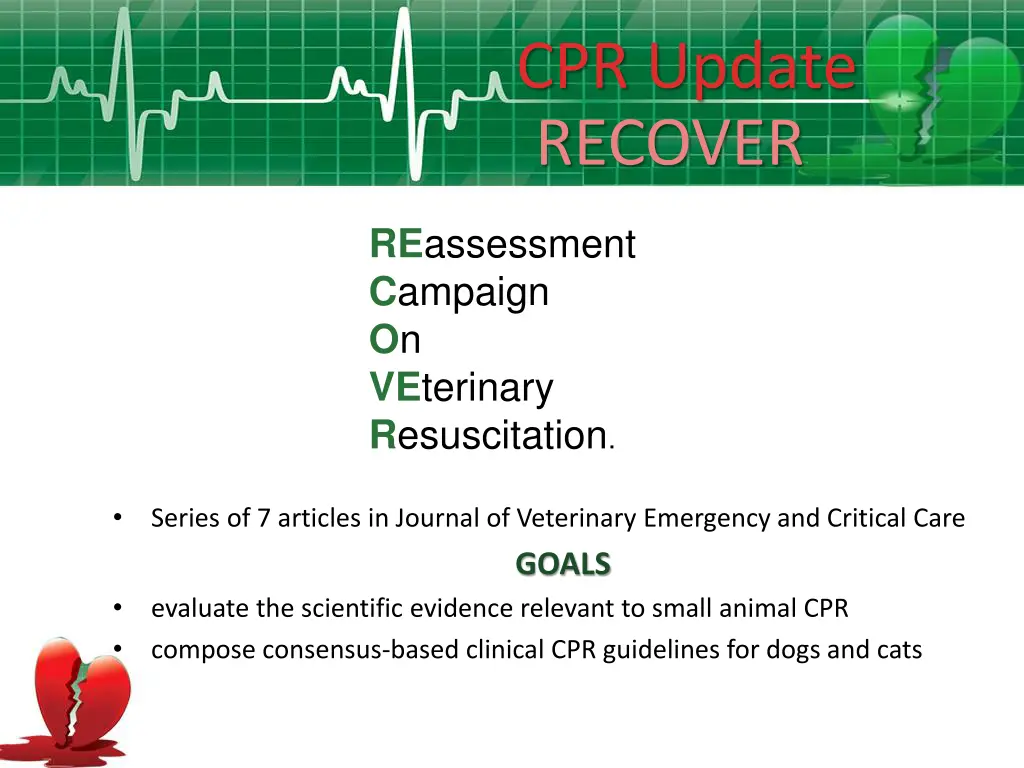 CPR Update
RECOVER

REassessment
Campaign
On
VEterinary
Resuscitation.

• Series of 7 articles in Journal of Veterinary Emergency and Critical Care

GOALS

• evaluate the scientific evidence relevant to small animal CPR
• compose consensus-based clinical CPR guidelines for dogs and cats